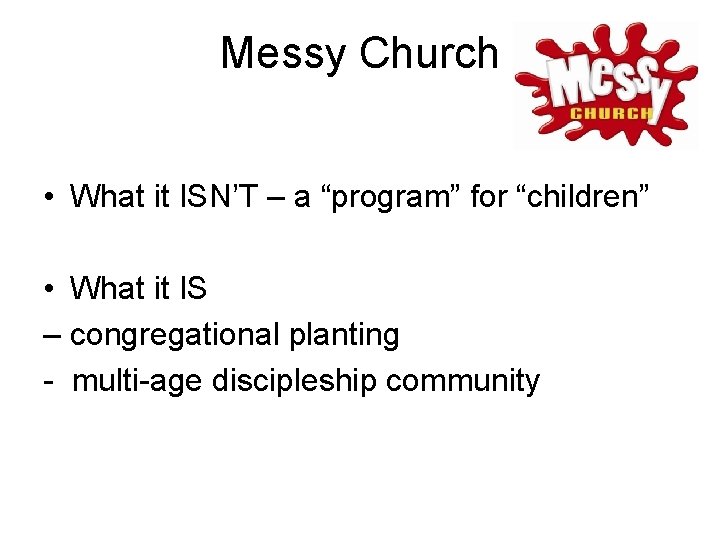 Messy Church

Messy CHURCH

• What it ISN'T – a "program" for "children"

• What it IS
– congregational planting
- multi-age discipleship community